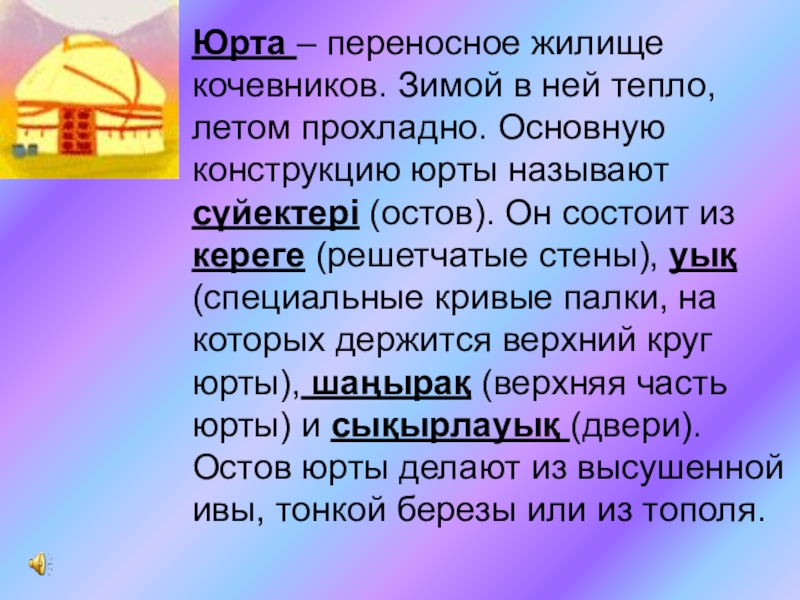 Юрта – переносное жилище кочевников. Зимой в ней тепло, летом прохладно. Основную конструкцию юрты называют сүйектері (остов). Он состоит из кереге (решетчатые стены), уық (специальные кривые палки, на которых держится верхний круг юрты), шаңырақ (верхняя часть юрты) и сықырлауық (двери). Остов юрты делают из высушенной ивы, тонкой березы или из тополя.